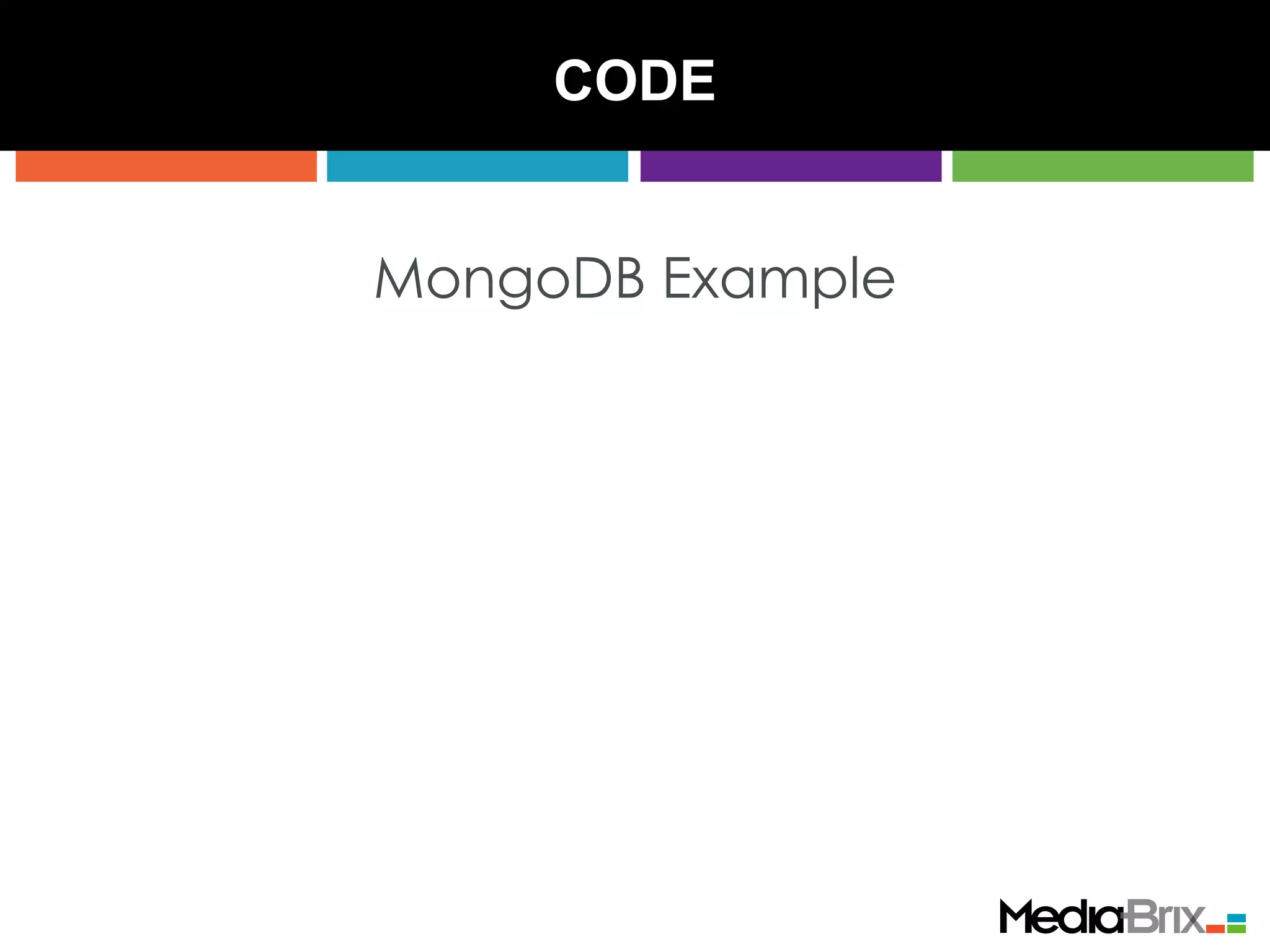 CODE

MongoDB Example

MediaBrix